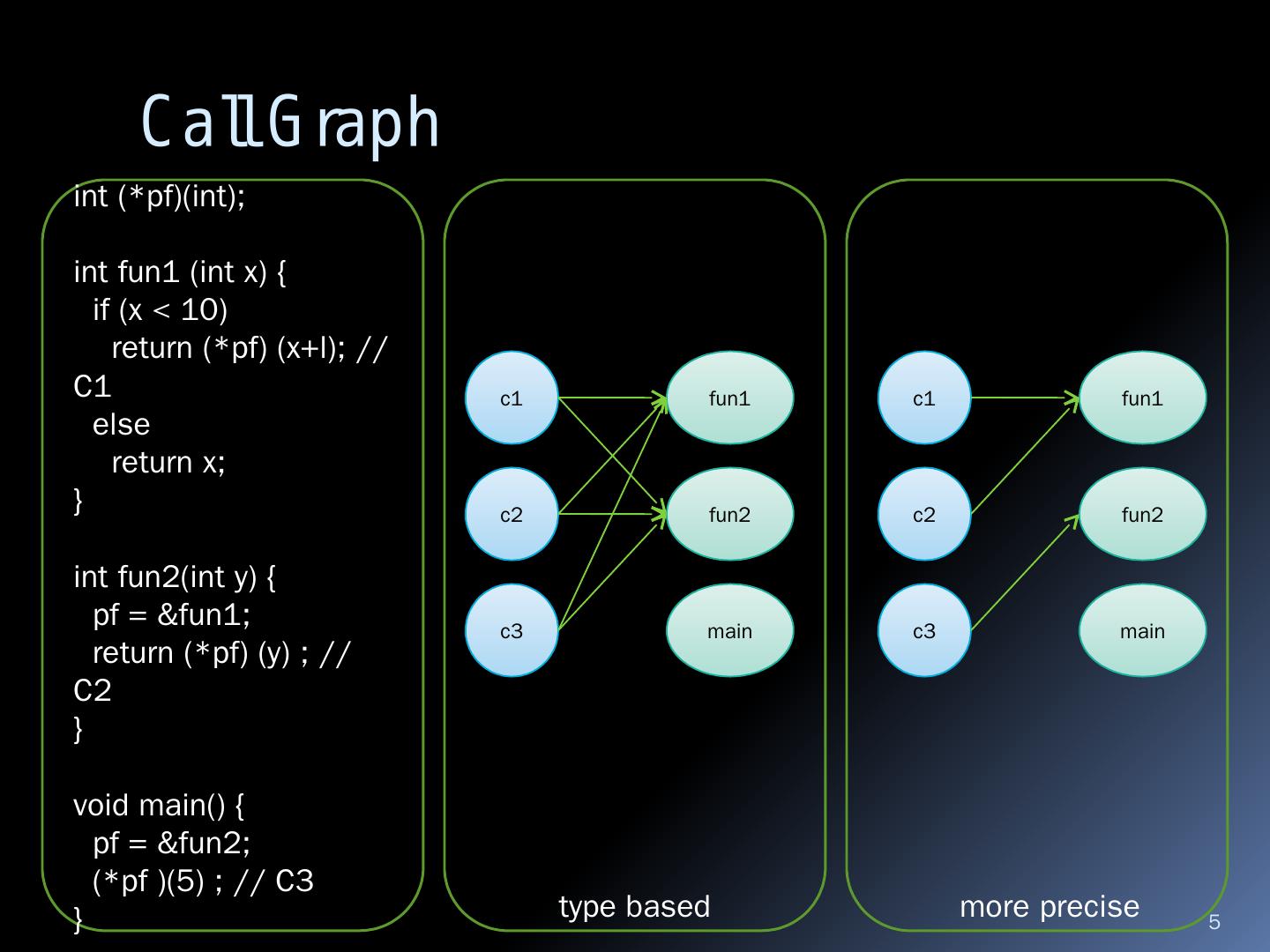 CallGraph

int (*pf)(int);

int fun1 (int x) {
  if (x < 10)
    return (*pf) (x+l); // C1
  else
    return x;
}

int fun2(int y) {
  pf = &fun1;
  return (*pf) (y) ; // C2
}

void main() {
  pf = &fun2;
  (*pf )(5) ; // C3
}

c1
c2
c3
fun1
fun2
main
type based

c1
c2
c3
fun1
fun2
main
more precise

5